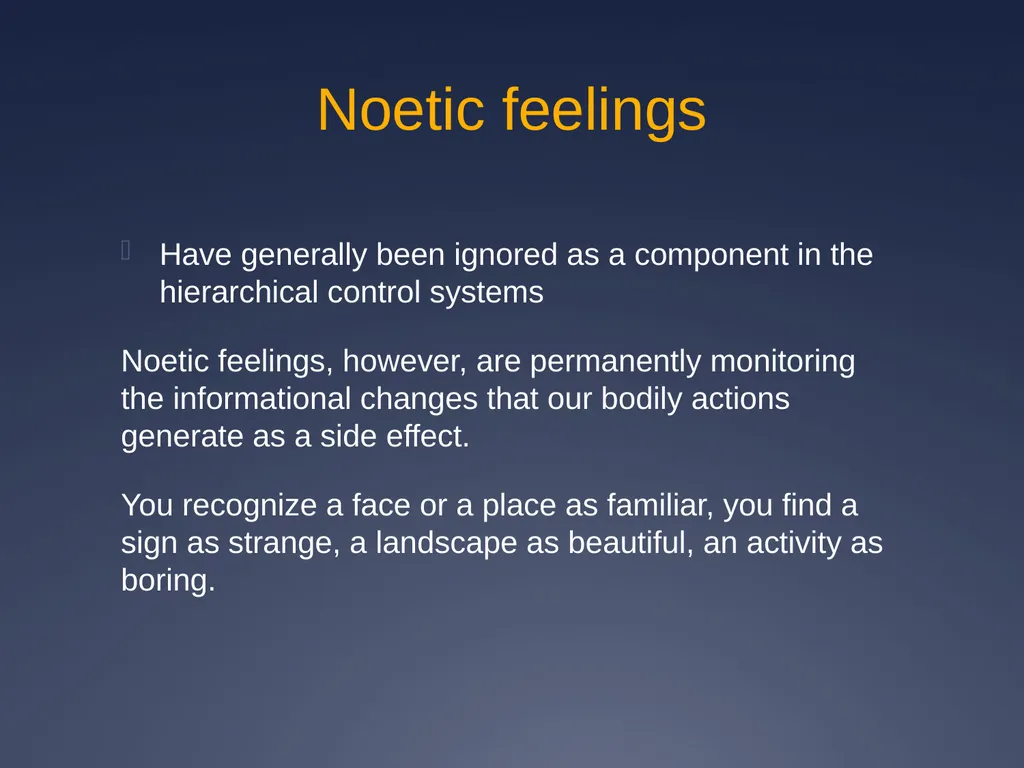 Noetic feelings

Have generally been ignored as a component in the hierarchical control systems

Noetic feelings, however, are permanently monitoring the informational changes that our bodily actions generate as a side effect.

You recognize a face or a place as familiar, you find a sign as strange, a landscape as beautiful, an activity as boring.